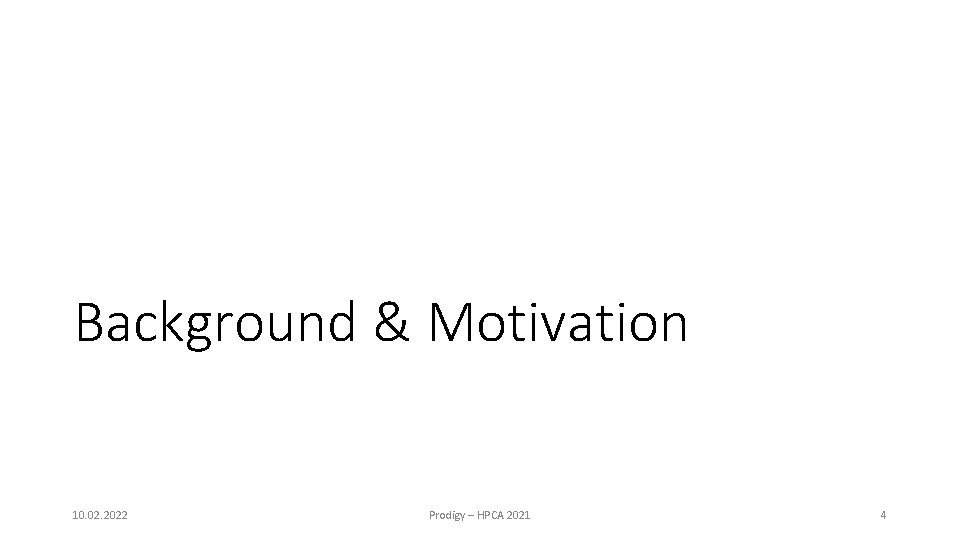 Background & Motivation

10.02.2022

Prodigy – HPCA 2021

4